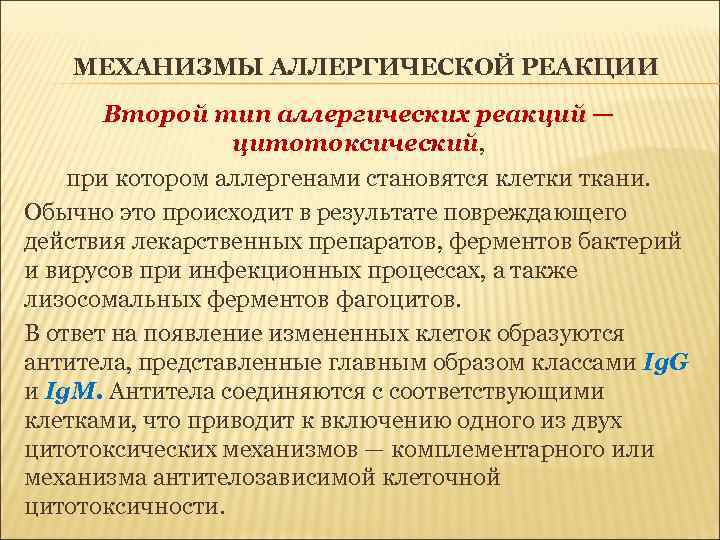 МЕХАНИЗМЫ АЛЛЕРГИЧЕСКОЙ РЕАКЦИИ

Второй тип аллергических реакций — цитотоксический,

при котором аллергенами становятся клетки ткани.

Обычно это происходит в результате повреждающего действия лекарственных препаратов, ферментов бактерий и вирусов при инфекционных процессах, а также лизосомальных ферментов фагоцитов.

В ответ на появление измененных клеток образуются антитела, представленные главным образом классами IgG и IgM. Антитела соединяются с соответствующими клетками, что приводит к включению одного из двух цитотоксических механизмов — комплементарного или механизма антителозависимой клеточной цитотоксичности.